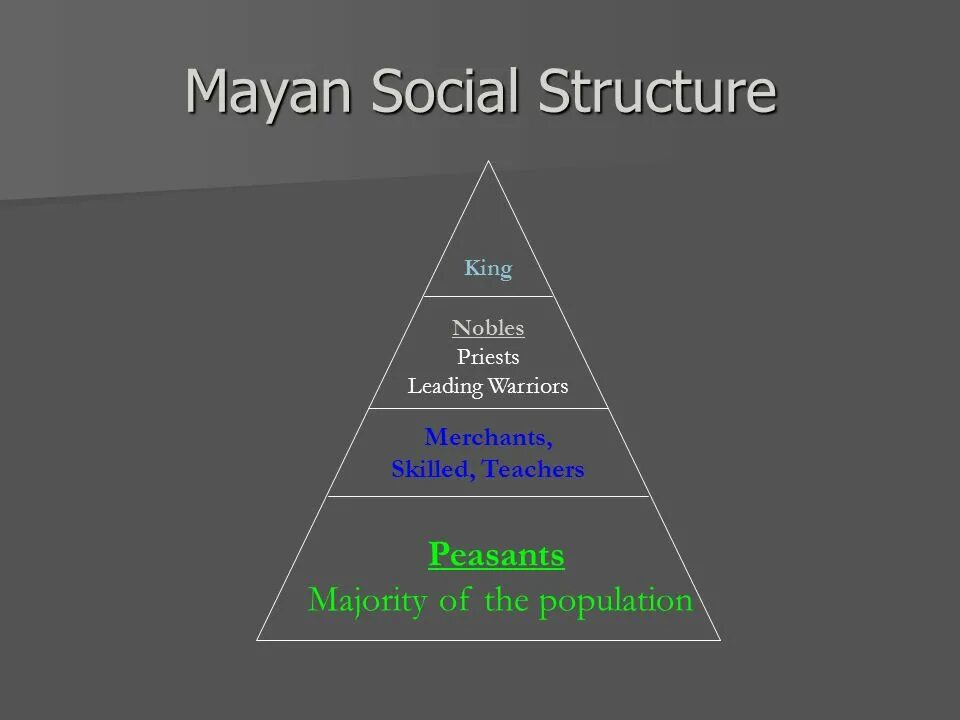 Mayan Social Structure

King

Nobles
Priests
Leading Warriors

Merchants,
Skilled, Teachers

Peasants
Majority of the population